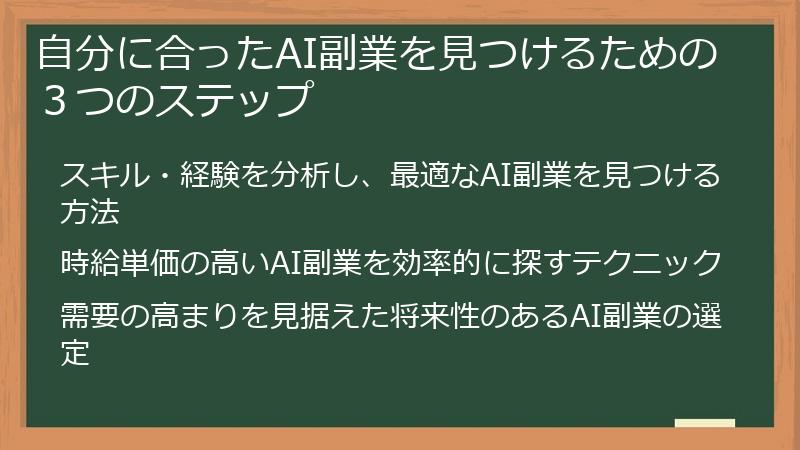 自分に合ったAI副業を見つけるための３つのステップ

スキル・経験を分析し、最適なAI副業を見つける方法

時給単価の高いAI副業を効率的に探すテクニック

需要の高まりを見据えた将来性のあるAI副業の選定